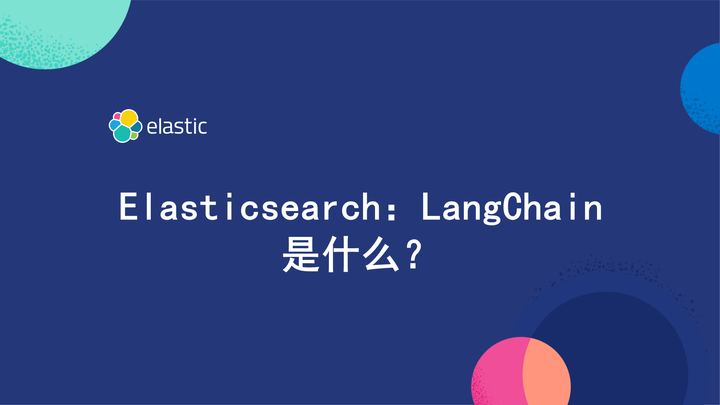 elastic

Elasticsearch：LangChain 是什么？